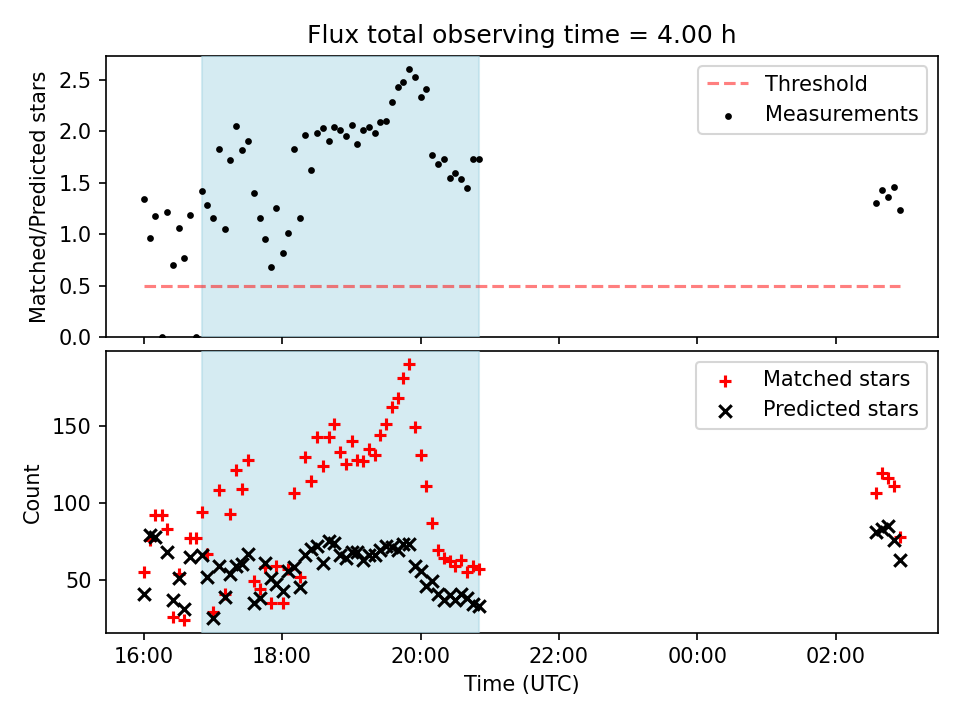 Flux total observing time = 4.00 h

Matched/Predicted stars

2.5
2.0
1.5
1.0
0.5
0.0

Threshold
Measurements

Count

150
100
50

Matched stars
Predicted stars

16:00
18:00
20:00
22:00
00:00
02:00

Time (UTC)